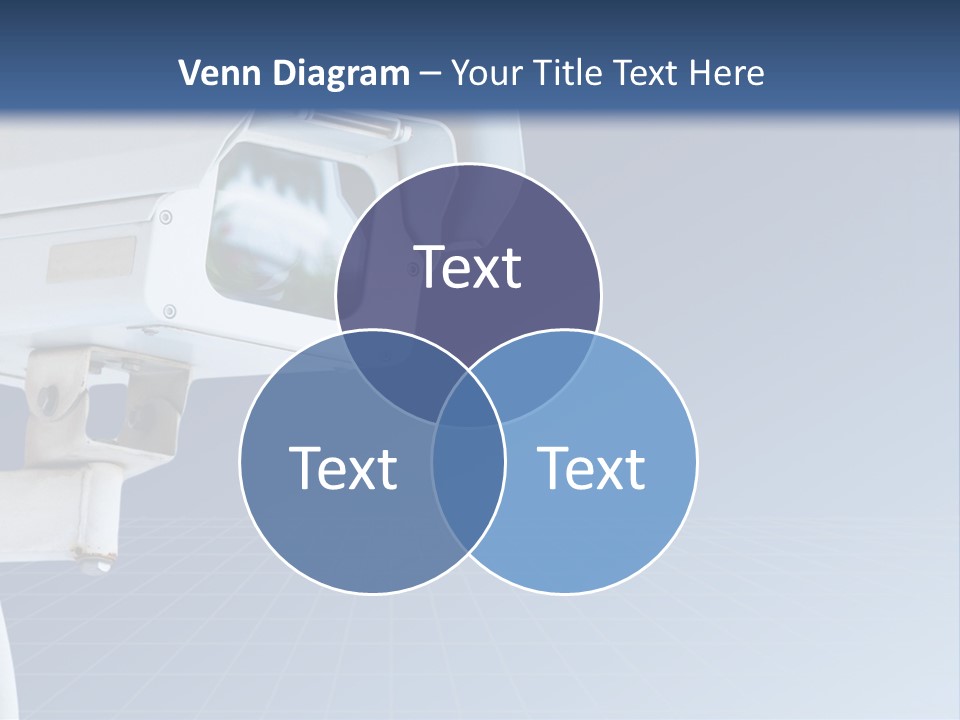 Venn Diagram – Your Title Text Here

Text

Text

Text